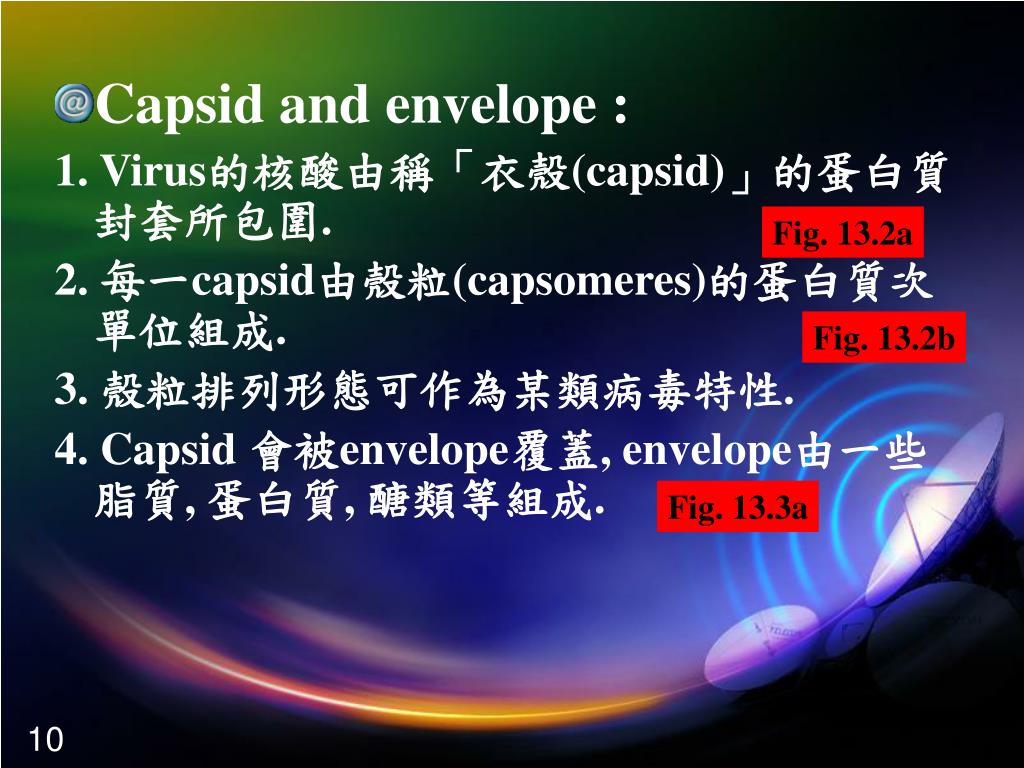 Capsid and envelope :

1. Virus的核酸由稱「衣殼(capsid)」的蛋白質封套所包圍.

Fig. 13.2a

2. 每一capsid由殼粒(capsomeres)的蛋白質次單位組成.

Fig. 13.2b

3. 殼粒排列形態可作為某類病毒特性.

4. Capsid 會被envelope覆蓋, envelope由一些脂質, 蛋白質, 醣類等組成.

Fig. 13.3a

10